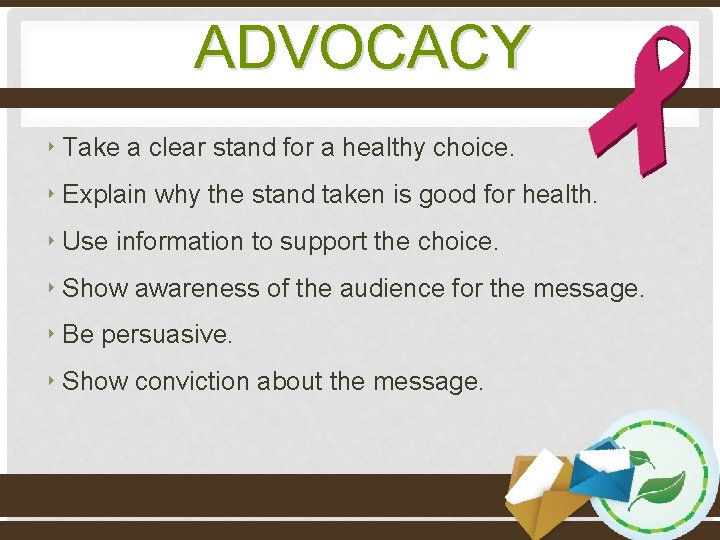 ADVOCACY

‣ Take a clear stand for a healthy choice.

‣ Explain why the stand taken is good for health.

‣ Use information to support the choice.

‣ Show awareness of the audience for the message.

‣ Be persuasive.

‣ Show conviction about the message.